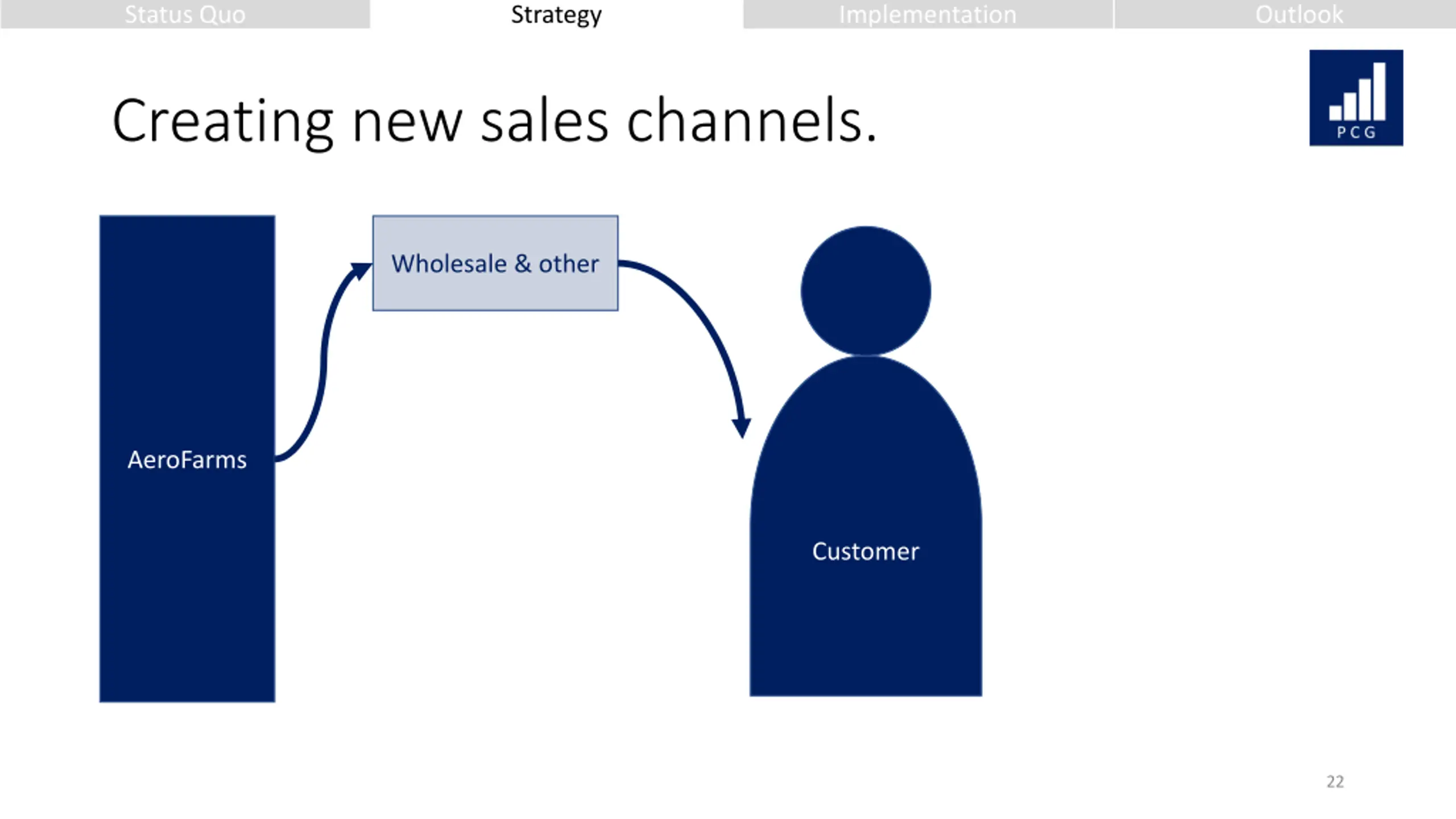 Status Quo Strategy Implementation Outlook

PCG

Creating new sales channels.

AeroFarms

Wholesale & other

Customer

22